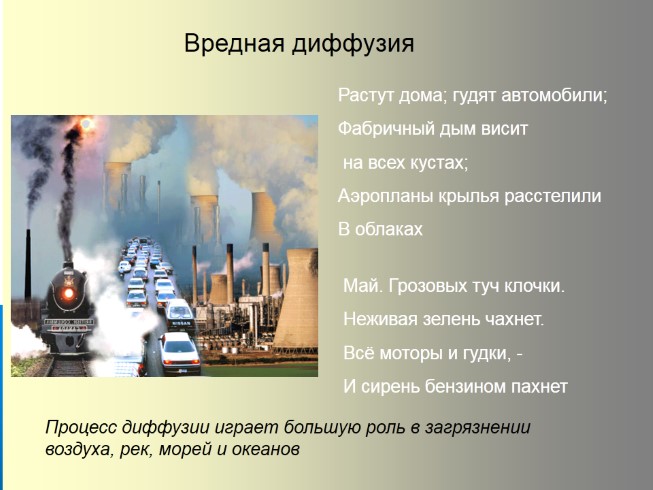 Вредная диффузия

Растут дома; гудят автомобили;

Фабричный дым висит

на всех кустах;

Аэропланы крылья расстелили

В облаках

Май. Грозовых туч клочки.

Неживая зелень чахнет.

Всё моторы и гудки, -

И сирень бензином пахнет

NISSAN

Процесс диффузии играет большую роль в загрязнении воздуха, рек, морей и океанов